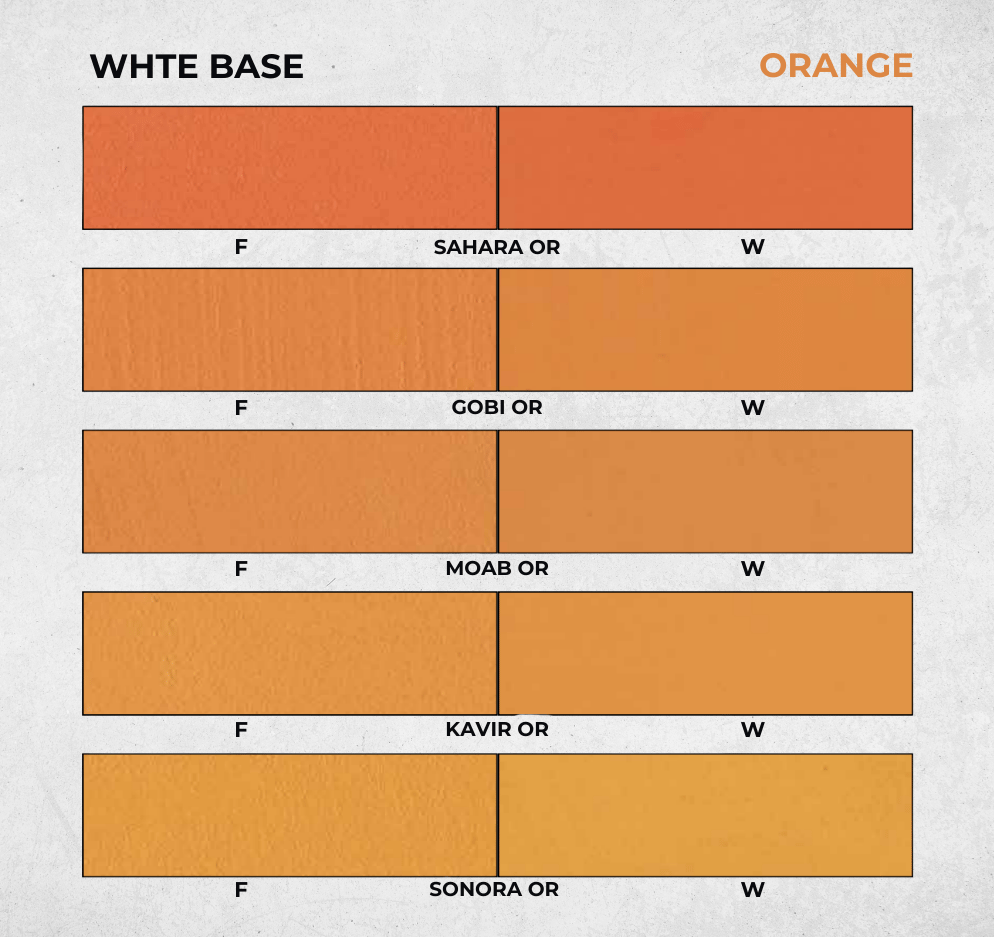 WHTE BASE

ORANGE

F SAHARA OR W

F GOBI OR W

F MOAB OR W

F KAVIR OR W

F SONORA OR W